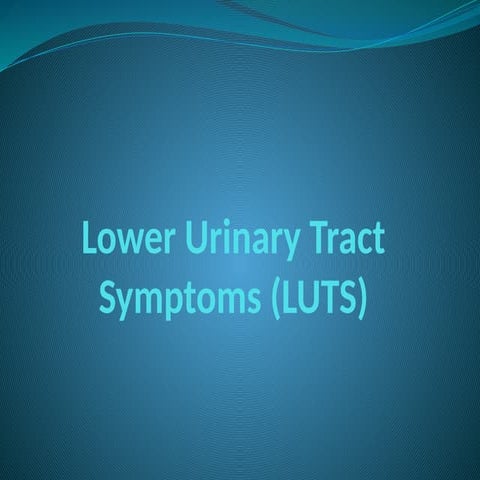 Lower Urinary Tract Symptoms (LUTS)